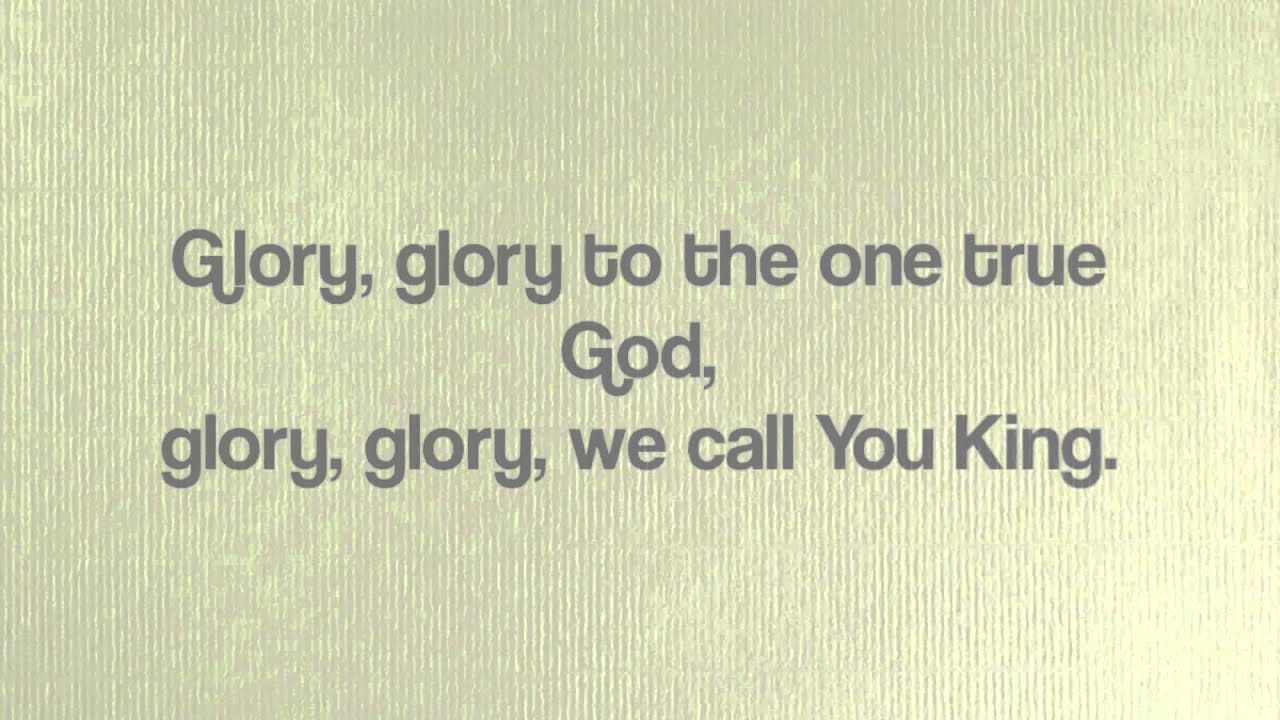 Glory, glory to the one true God,
glory, glory, we call You King.